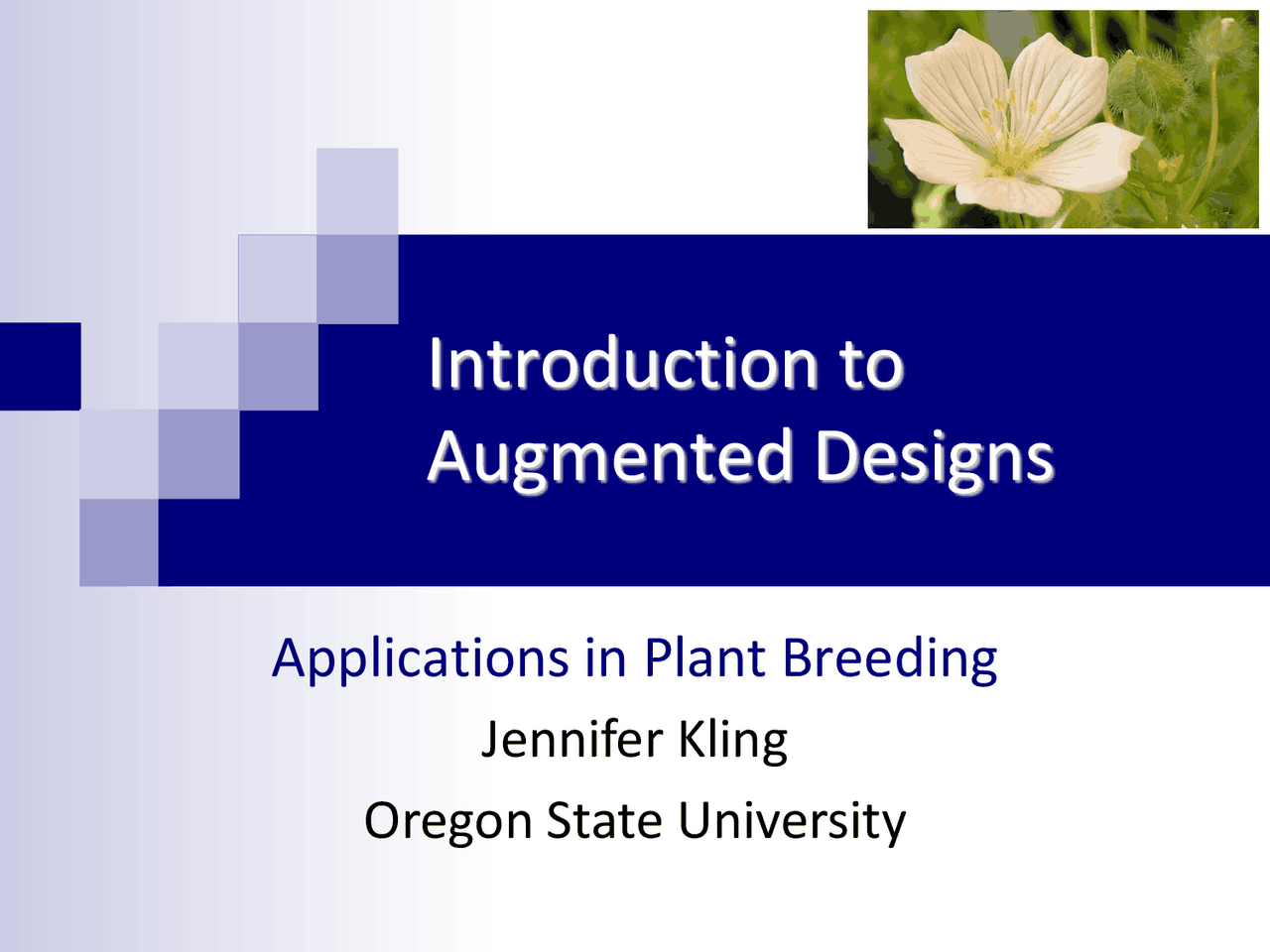 Introduction to Augmented Designs

Applications in Plant Breeding

Jennifer Kling

Oregon State University